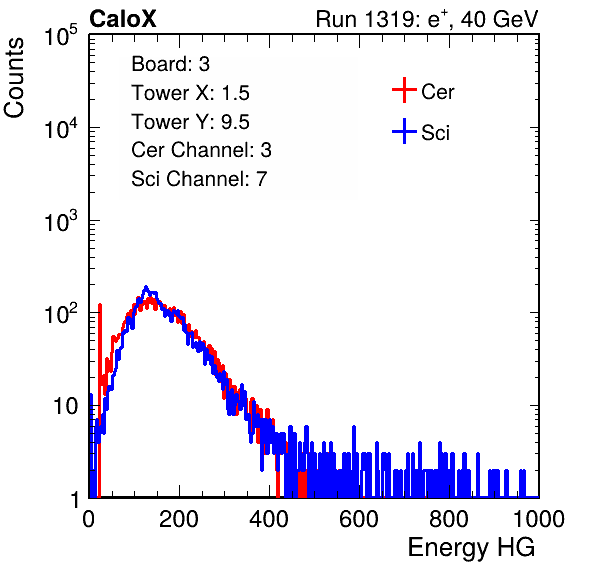 CaloX

Run 1319: $e^{+}$, 40 GeV

Counts

$10^5$

$10^4$

$10^3$

$10^2$

10

1

Board: 3
Tower X: 1.5
Tower Y: 9.5
Cer Channel: 3
Sci Channel: 7

Cer
Sci

0
200
400
600
800
1000

Energy HG